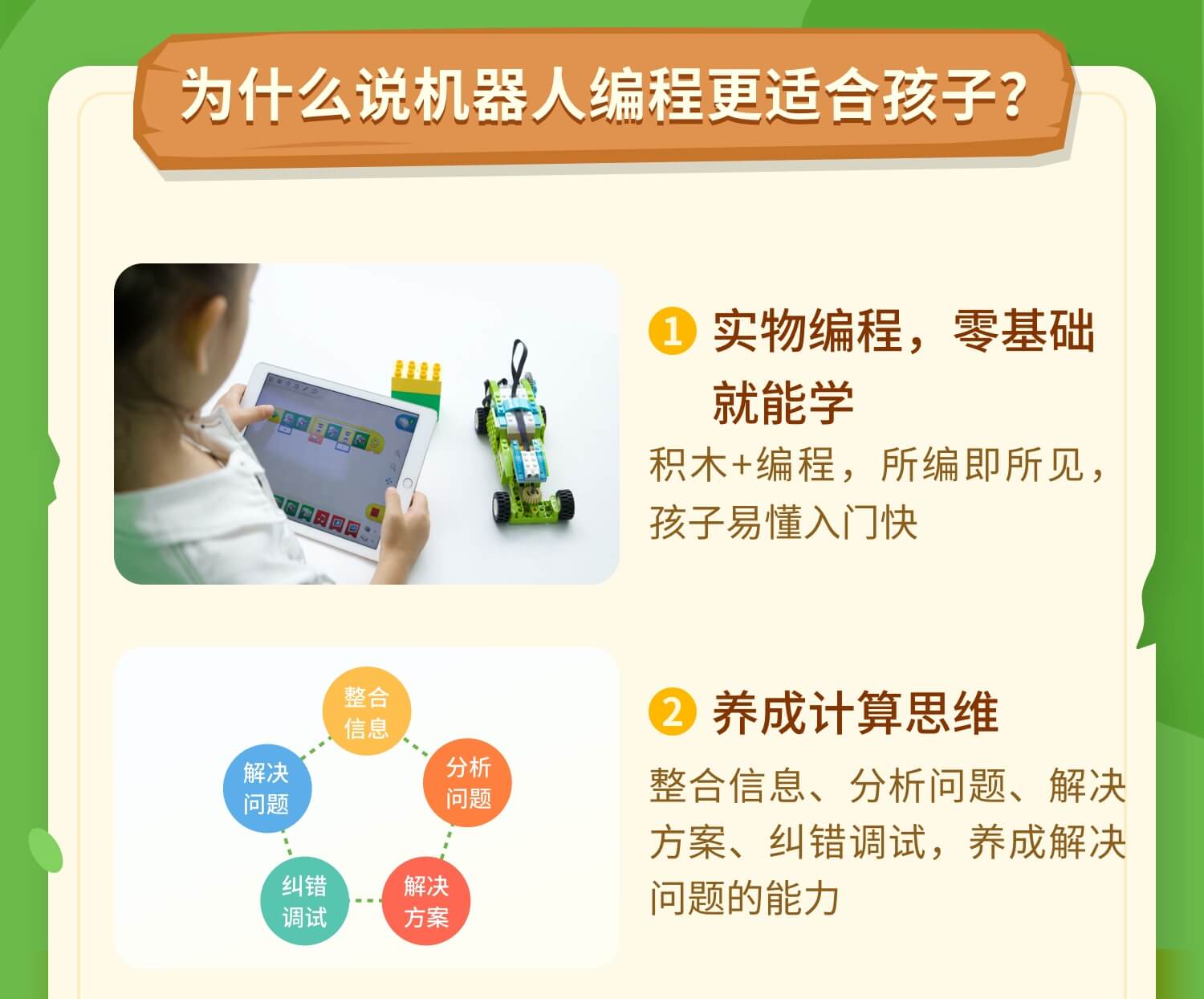 为什么说机器人编程更适合孩子？

1 实物编程，零基础就能学

积木+编程，所编即所见，孩子易懂入门快

整合信息

分析问题

解决方案

纠错调试

解决问题

2 养成计算思维

整合信息、分析问题、解决方案、纠错调试，养成解决问题的能力